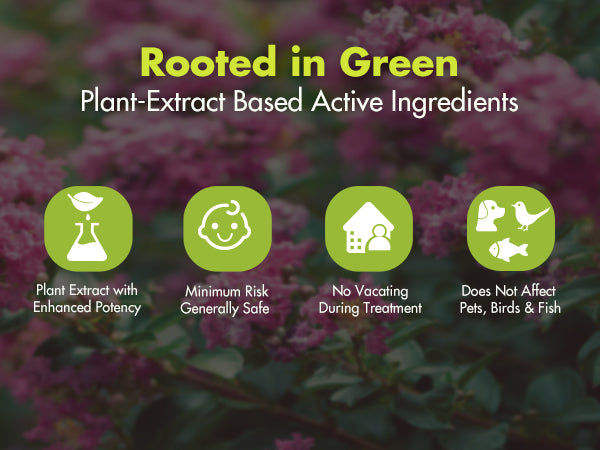 Rooted in Green
Plant-Extract Based Active Ingredients

Plant Extract with Enhanced Potency

Minimum Risk Generally Safe

No Vacating During Treatment

Does Not Affect Pets, Birds & Fish